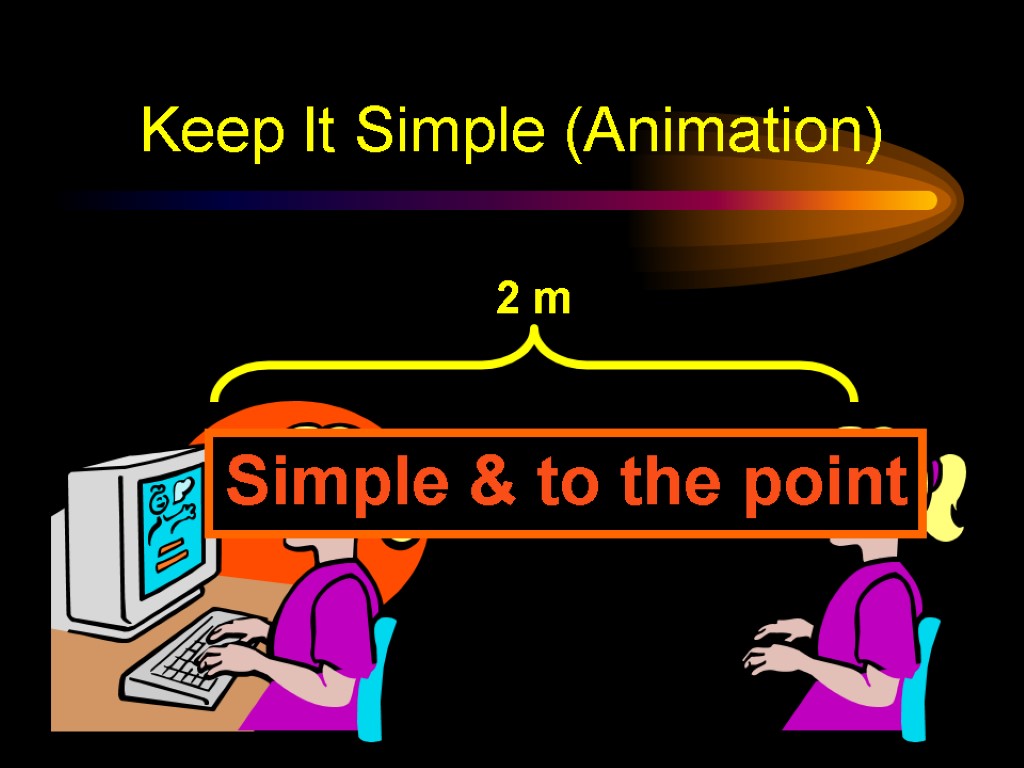 Keep It Simple (Animation)

2 m

Simple & to the point